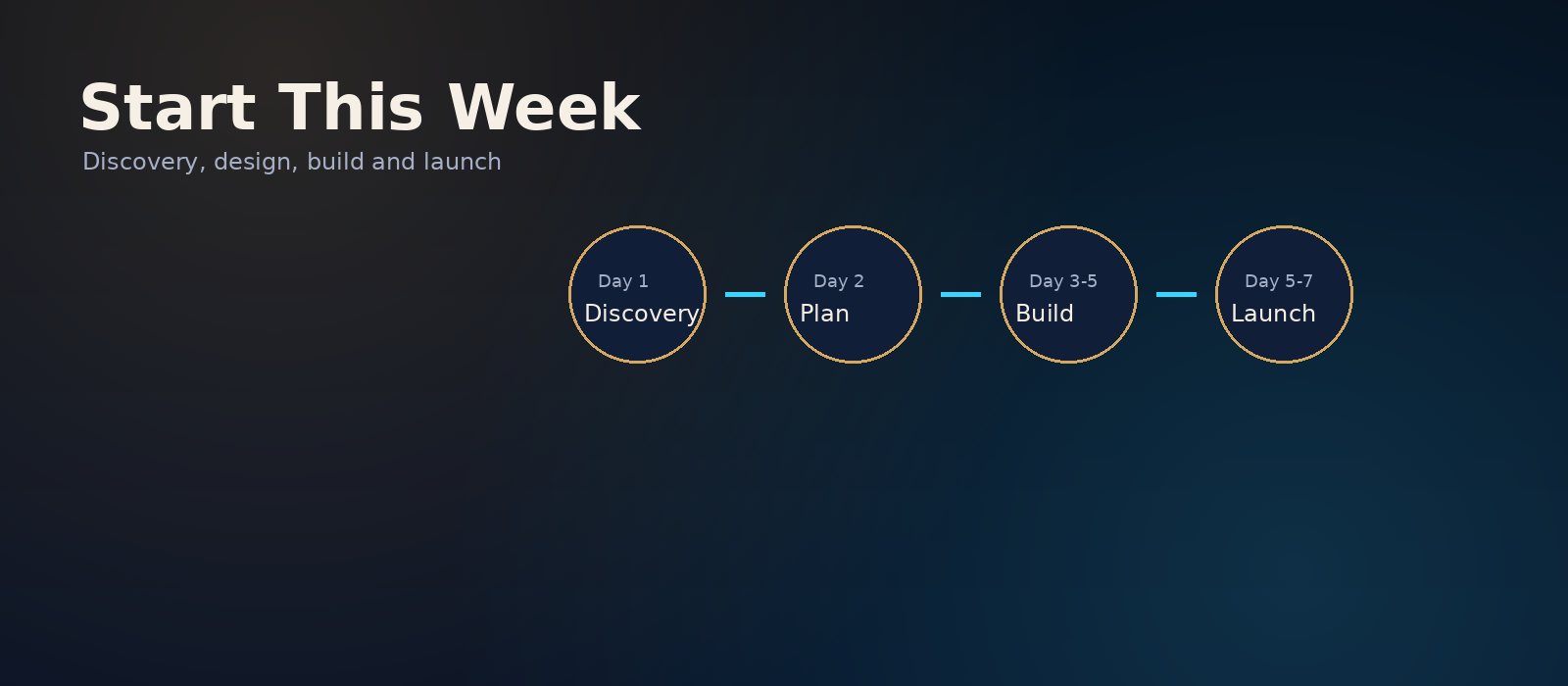 Start This Week

Discovery, design, build and launch

Day 1
Discovery

Day 2
Plan

Day 3-5
Build

Day 5-7
Launch